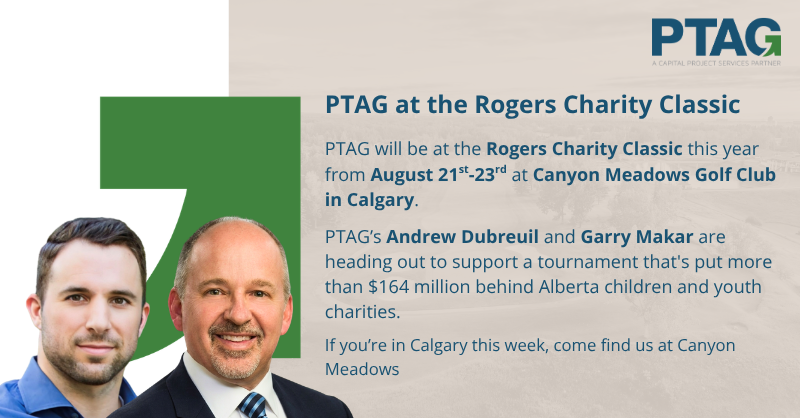 PTAG
A CAPITAL PROJECT SERVICES PARTNER

PTAG at the Rogers Charity Classic

PTAG will be at the Rogers Charity Classic this year from August 21$^{st}$-23$^{rd}$ at Canyon Meadows Golf Club in Calgary.

PTAG's Andrew Dubreuil and Garry Makar are heading out to support a tournament that's put more than $164 million behind Alberta children and youth charities.

If you're in Calgary this week, come find us at Canyon Meadows